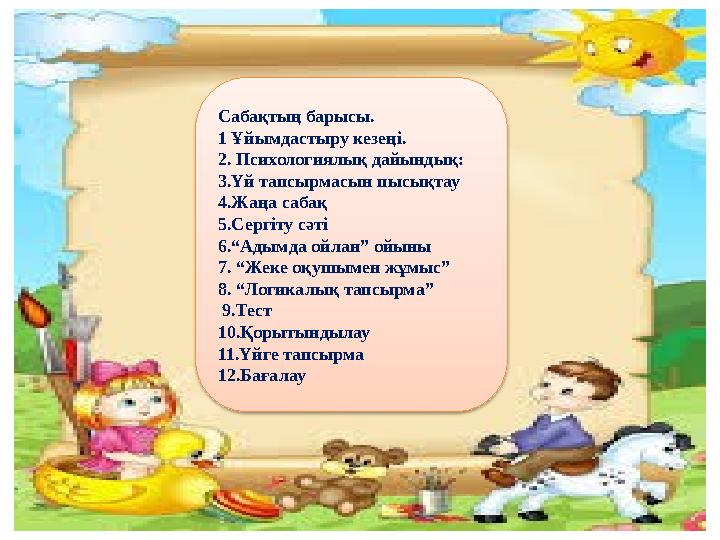 Сабақтың барысы.
1 Ұйымдастыру кезеңі.
2. Психологиялық дайындық:
3.Үй тапсырмасын пысықтау
4.Жаңа сабақ
5.Сергіту сәті
6.“Адымда ойлан” ойыны
7. “Жеке оқушымен жұмыс”
8. “Логикалық тапсырма”
9.Тест
10.Қорытындылау
11.Үйге тапсырма
12.Бағалау